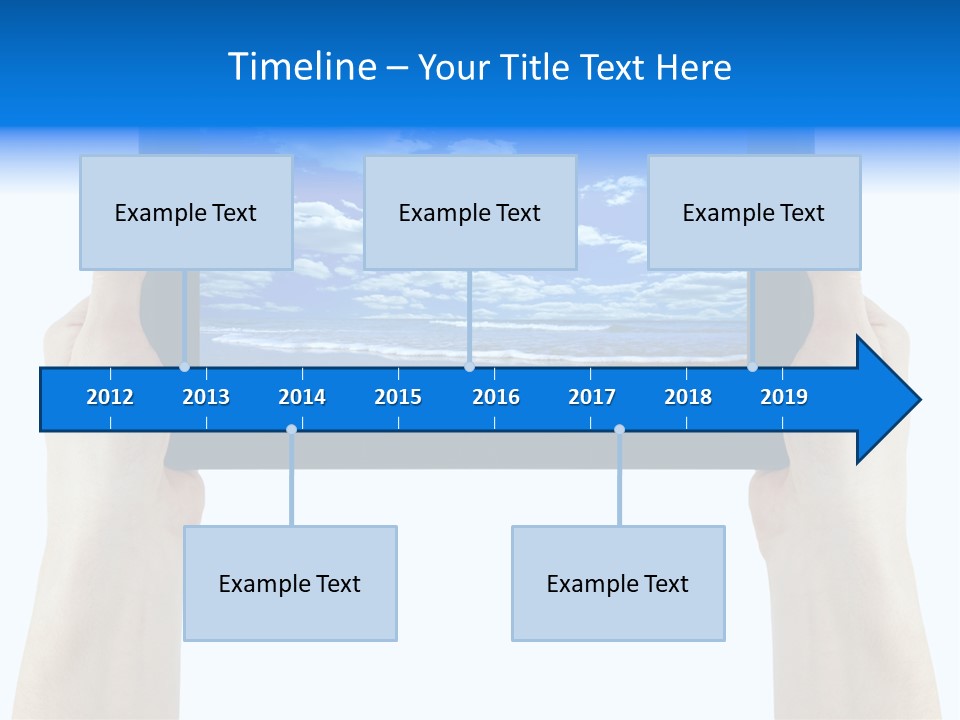 Timeline – Your Title Text Here

Example Text

Example Text

Example Text

2012 2013 2014 2015 2016 2017 2018 2019

Example Text

Example Text